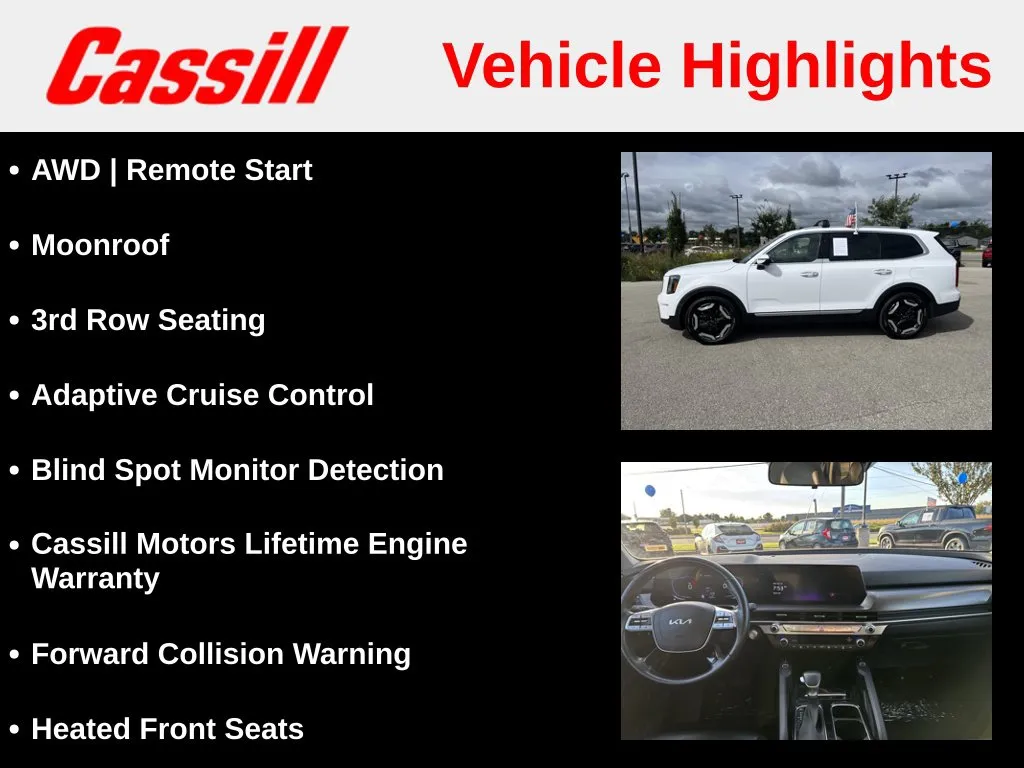 Cassill

Vehicle Highlights

• AWD | Remote Start

• Moonroof

• 3rd Row Seating

• Adaptive Cruise Control

• Blind Spot Monitor Detection

• Cassill Motors Lifetime Engine Warranty

• Forward Collision Warning

• Heated Front Seats